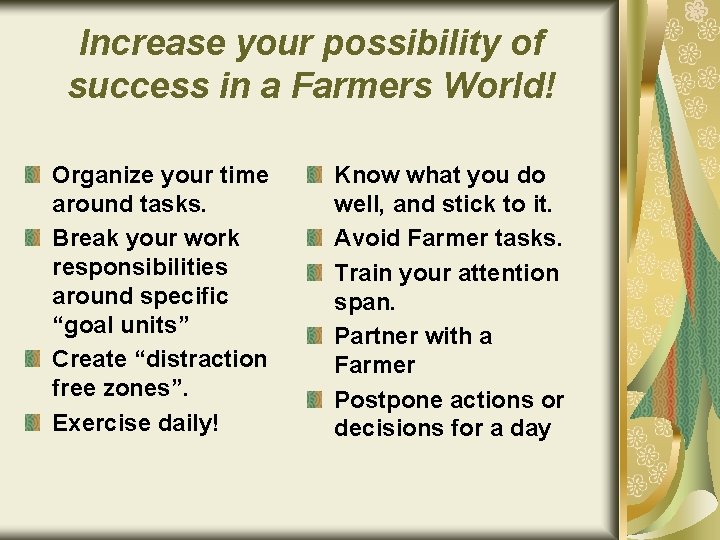 Increase your possibility of success in a Farmers World!

Organize your time around tasks.

Break your work responsibilities around specific “goal units”

Create “distraction free zones”.

Exercise daily!

Know what you do well, and stick to it.

Avoid Farmer tasks.

Train your attention span.

Partner with a Farmer

Postpone actions or decisions for a day